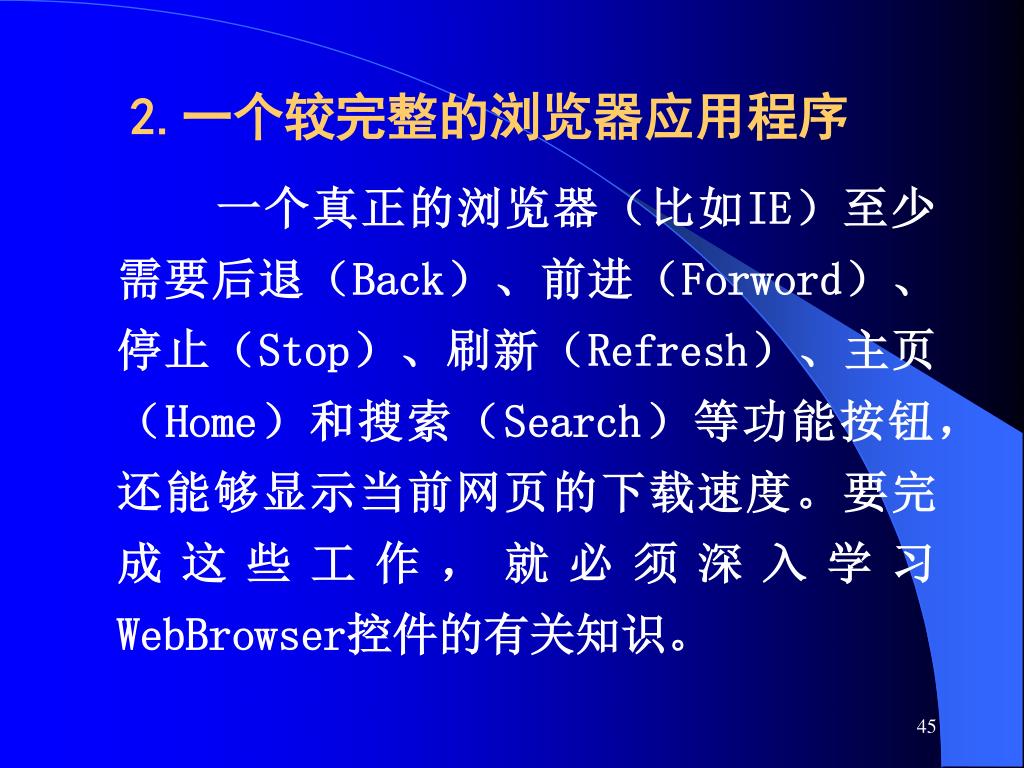 2. 一个较完整的浏览器应用程序

一个真正的浏览器（比如IE）至少需要后退（Back）、前进（Forword）、停止（Stop）、刷新（Refresh）、主页（Home）和搜索（Search）等功能按钮，还能够显示当前网页的下载速度。要完成这些工作，就必须深入学习WebBrowser控件的有关知识。

45